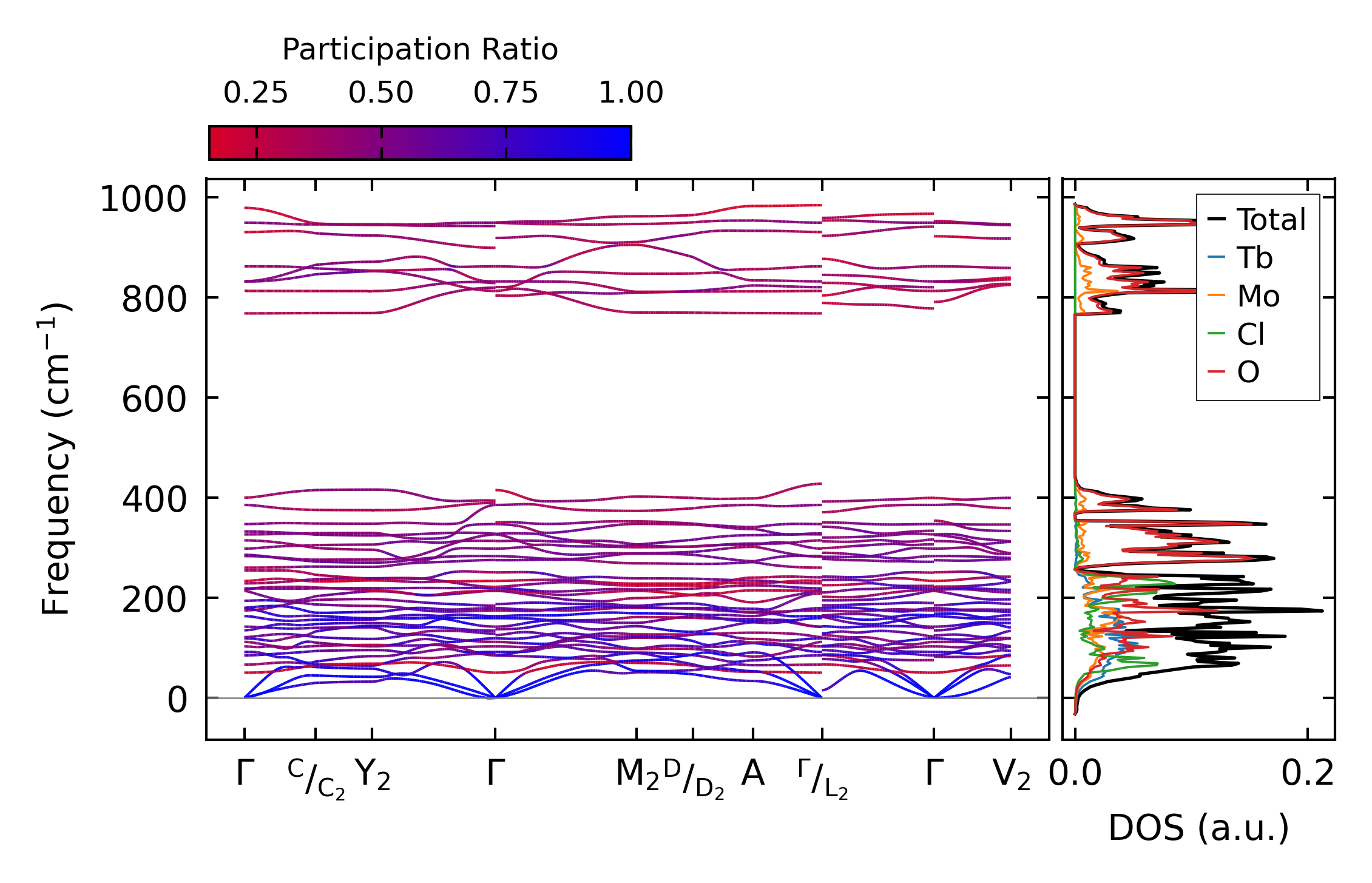 Participation Ratio

0.25 0.50 0.75 1.00

Frequency ($cm^{-1}$)

1000
800
600
400
200
0

$\Gamma$ $^{C}/_{C_2}$ $Y_2$ $\Gamma$ $M_2$ $^{D}/_{D_2}$ A $^{\Gamma}/_{L_2}$ $\Gamma$ $V_2$

Total
Tb
Mo
Cl
O

0.0 0.2

DOS (a.u.)